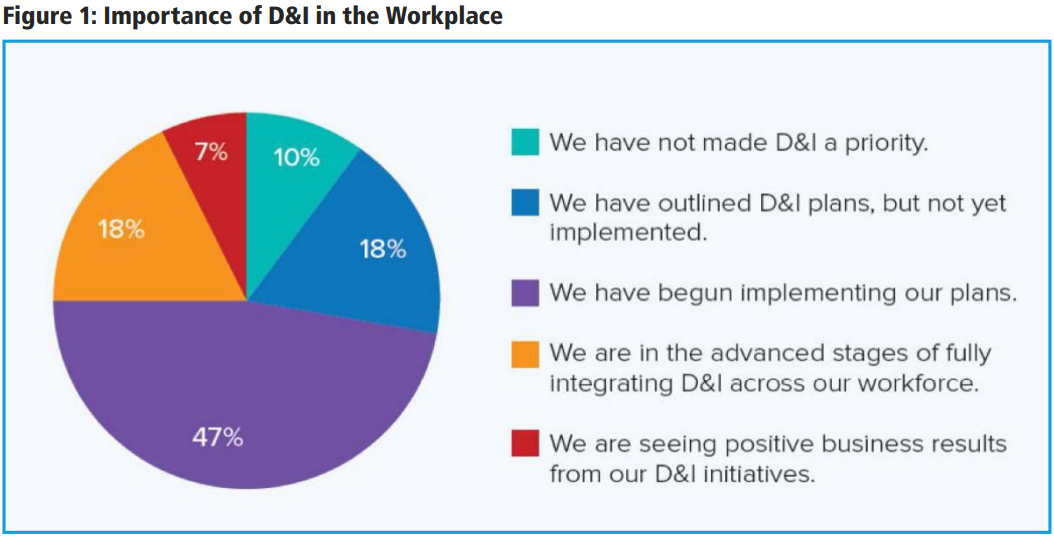 Figure 1: Importance of D&I in the Workplace

7%
10%
18%
18%
47%

We have not made D&I a priority.

We have outlined D&I plans, but not yet implemented.

We have begun implementing our plans.

We are in the advanced stages of fully integrating D&I across our workforce.

We are seeing positive business results from our D&I initiatives.